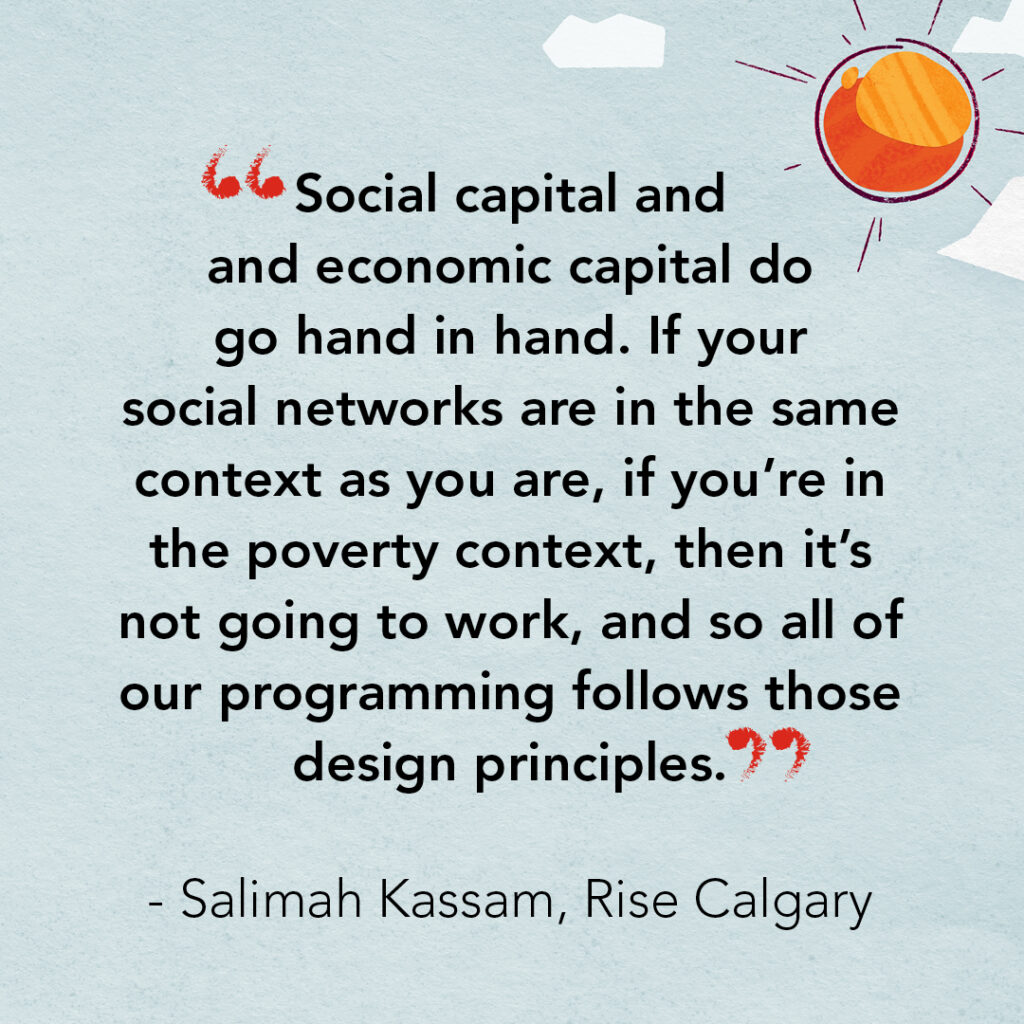 “Social capital and and economic capital do go hand in hand. If your social networks are in the same context as you are, if you’re in the poverty context, then it’s not going to work, and so all of our programming follows those design principles.”

- Salimah Kassam, Rise Calgary